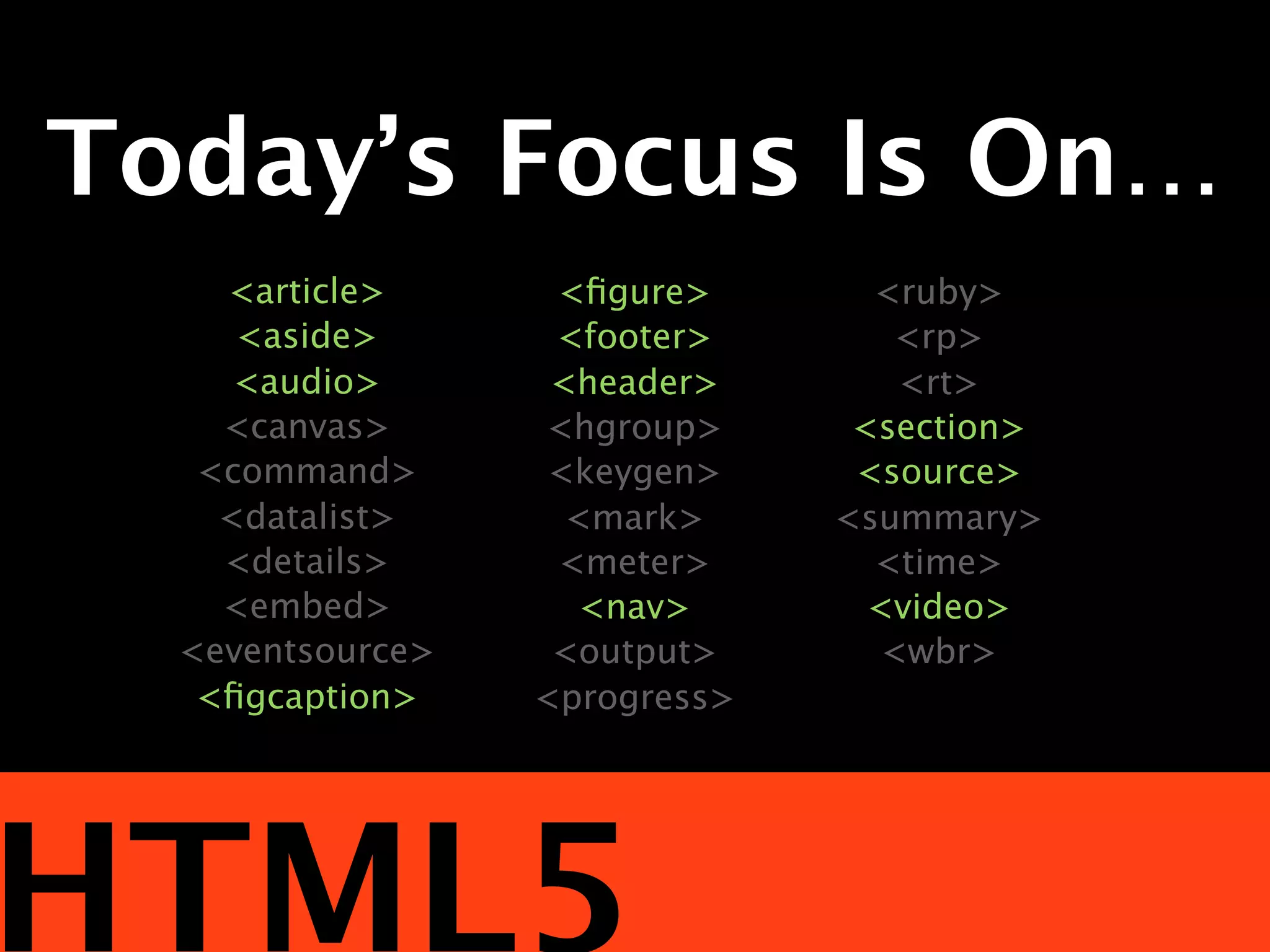 Today's Focus Is On...

<article>
<aside>
<audio>
<canvas>
<command>
<datalist>
<details>
<embed>
<eventsource>
<figcaption>

<figure>
<footer>
<header>
<hgroup>
<keygen>
<mark>
<meter>
<nav>
<output>
<progress>

<ruby>
<rp>
<rt>
<section>
<source>
<summary>
<time>
<video>
<wbr>

HTML5